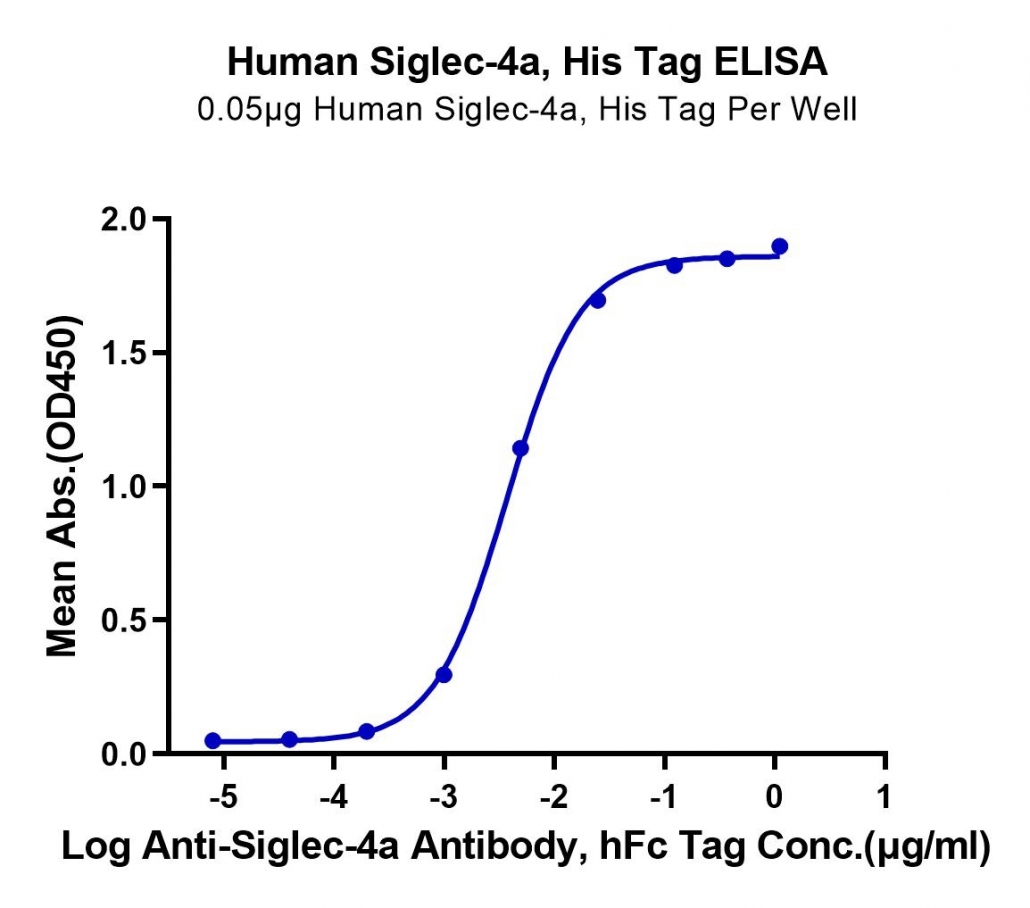 Human Siglec-4a, His Tag ELISA
0.05μg Human Siglec-4a, His Tag Per Well

Mean Abs.(OD450)

2.0
1.5
1.0
0.5
0.0

-5
-4
-3
-2
-1
0
1

Log Anti-Siglec-4a Antibody, hFc Tag Conc.(μg/ml)